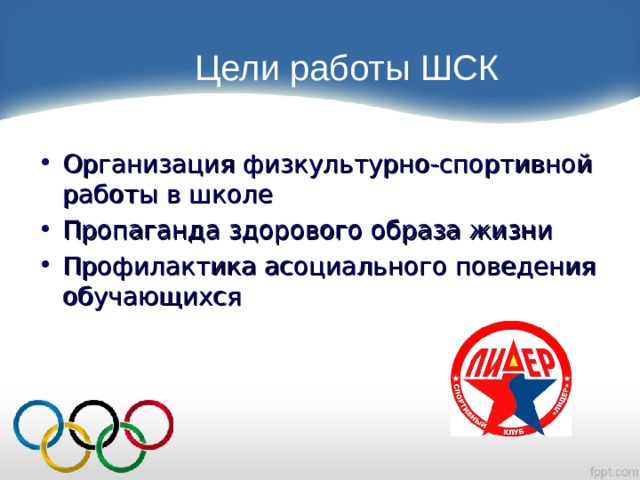 Цели работы ШСК

• Организация физкультурно-спортивной работы в школе
• Пропаганда здорового образа жизни
• Профилактика асоциального поведения обучающихся

ЛИДЕР
СПОРТИВНЫЙ КЛУБ «ЛИДЕР»

fppt.com